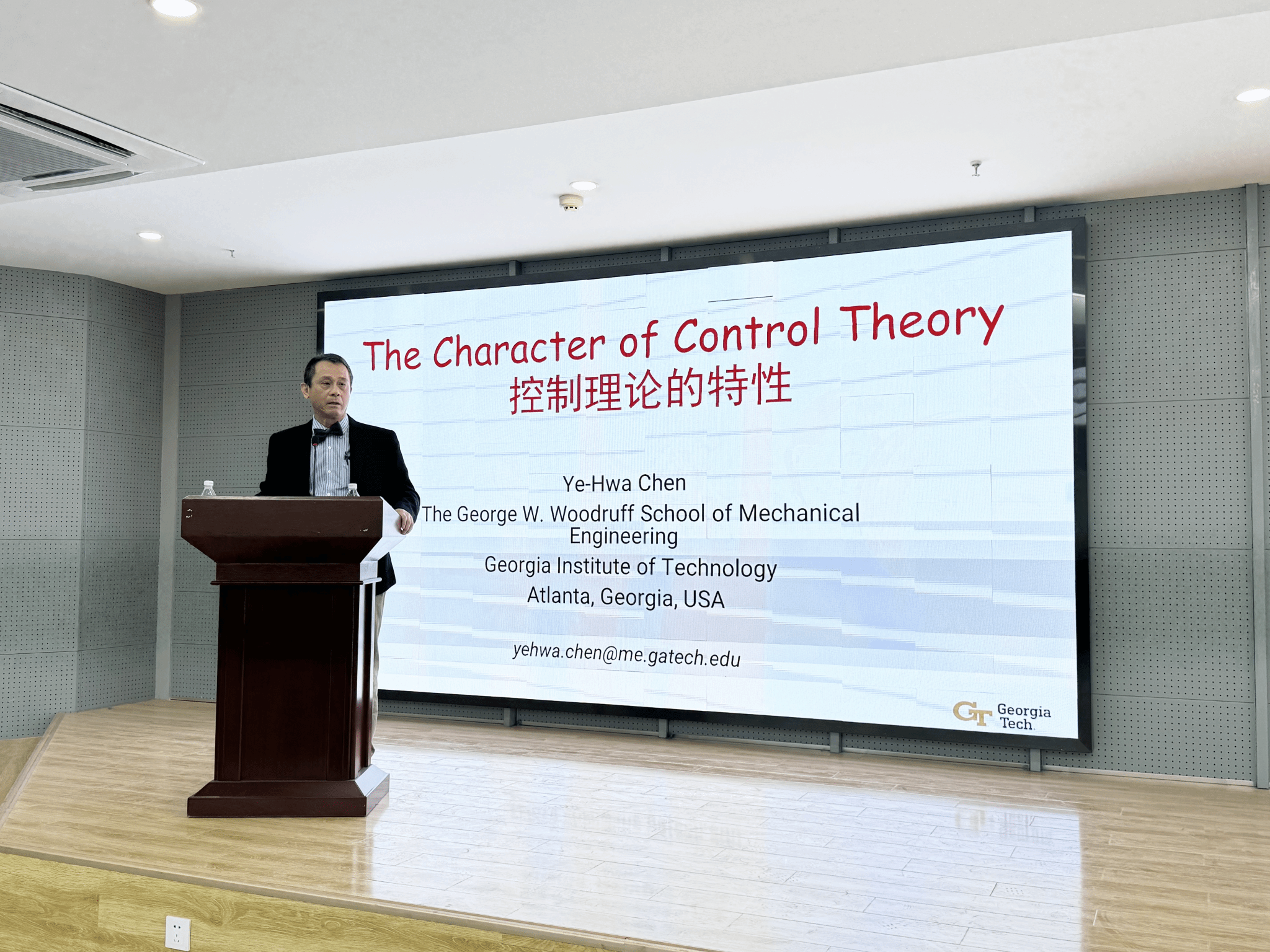 The Character of Control Theory
控制理论的特性

Ye-Hwa Chen
The George W. Woodruff School of Mechanical Engineering
Georgia Institute of Technology
Atlanta, Georgia, USA

yehwa.chen@me.gatech.edu

GT Georgia Tech